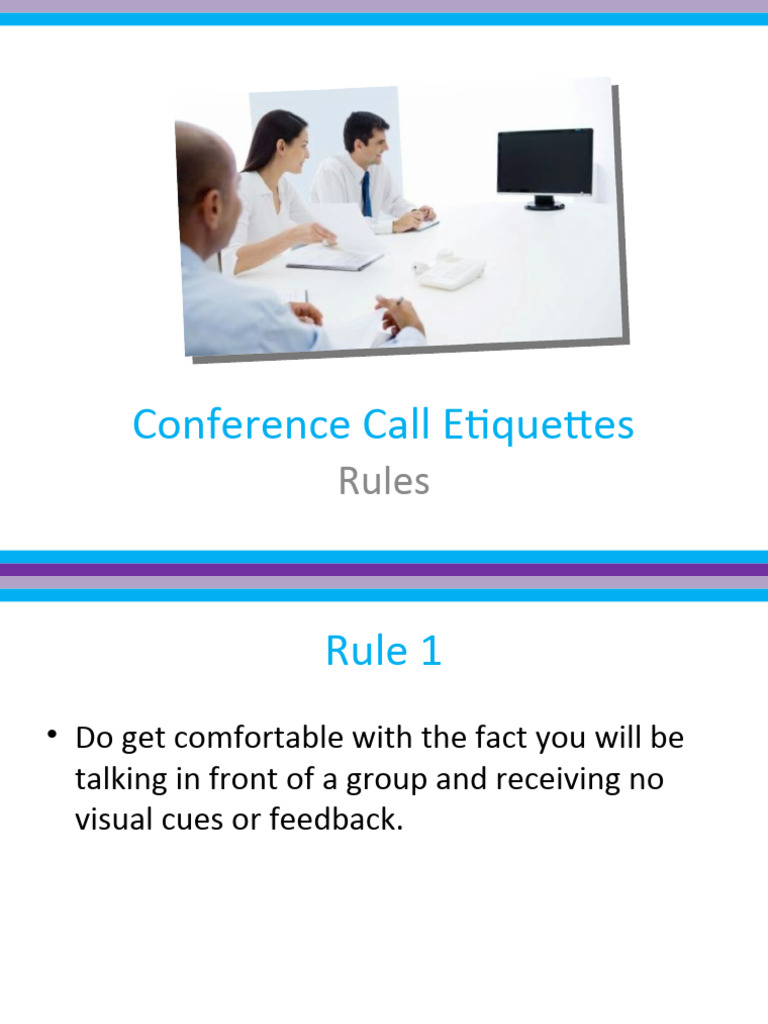 Conference Call Etiquettes

Rules

Rule 1

• Do get comfortable with the fact you will be talking in front of a group and receiving no visual cues or feedback.